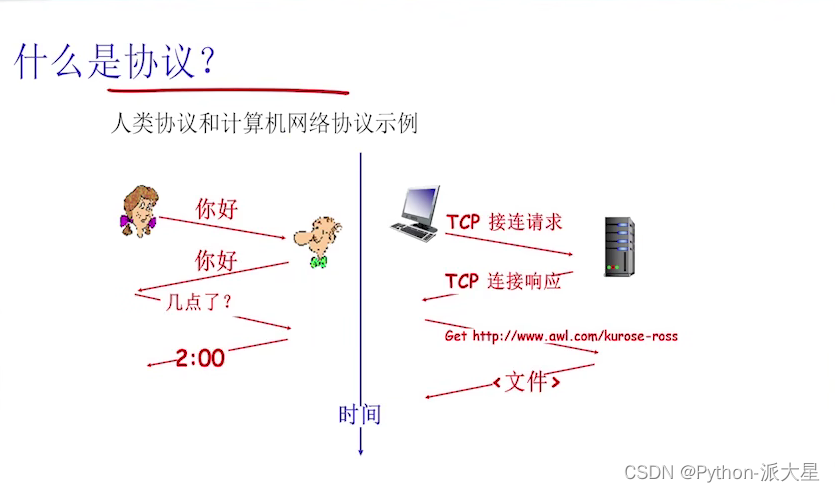 什么是协议？

人类协议和计算机网络协议示例

你好

你好

几点了？

2:00

TCP 接连请求

TCP 连接响应

Get http://www.awl.com/kurose-ross

<文件>

时间

CSDN @Python-派大星